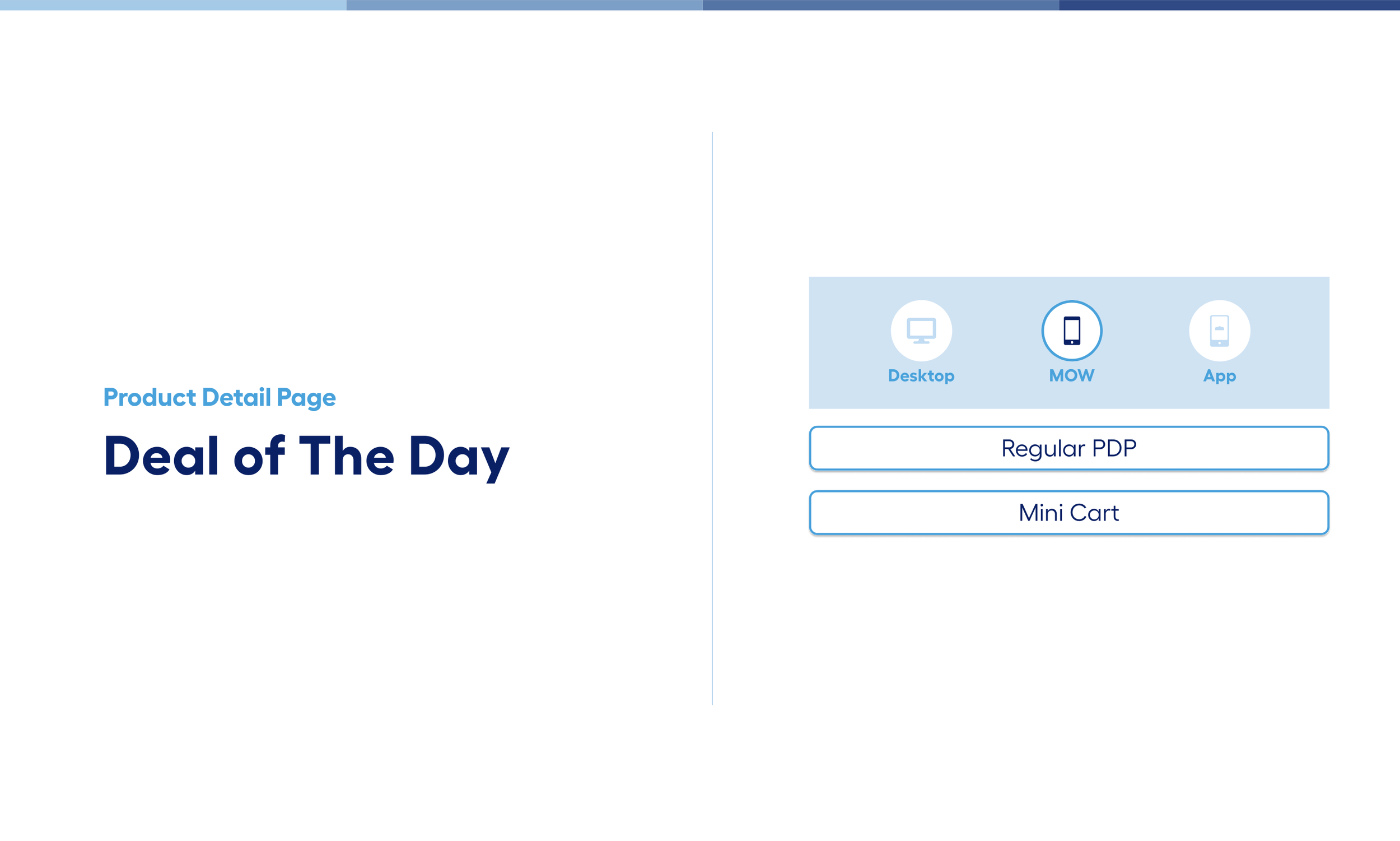 Product Detail Page

Deal of The Day

Desktop

MOW

App

Regular PDP

Mini Cart